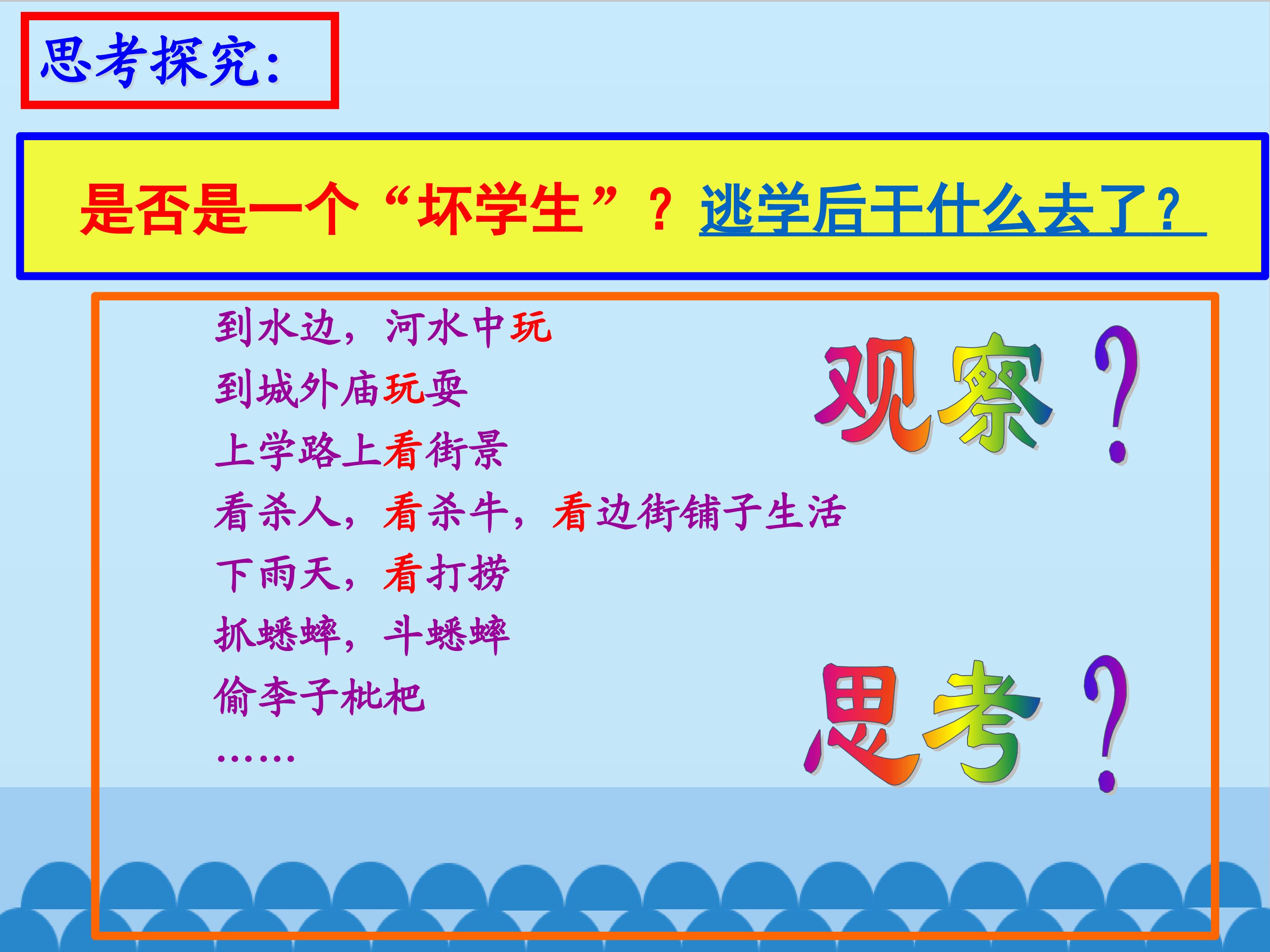 思考探究:

是否是一个“坏学生”？逃学后干什么去了？

到水边，河水中玩

到城外庙玩耍

上学路上看街景

看杀人，看杀牛，看边街铺子生活

下雨天，看打捞

抓蟋蟀，斗蟋蟀

偷李子枇杷

……

观察？

思考？